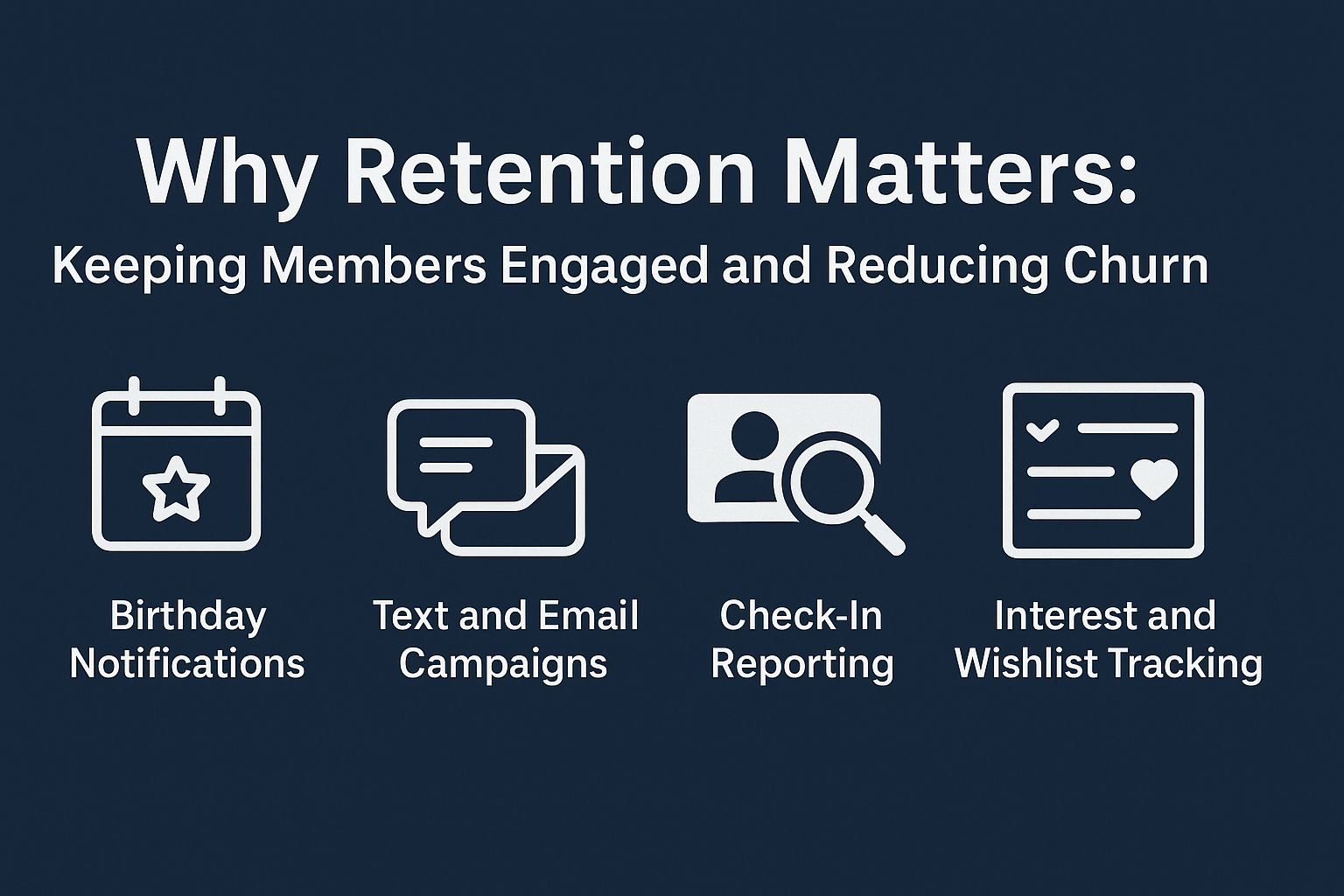 Why Retention Matters:
Keeping Members Engaged and Reducing Churn

Birthday Notifications

Text and Email Campaigns

Check-In Reporting

Interest and Wishlist Tracking